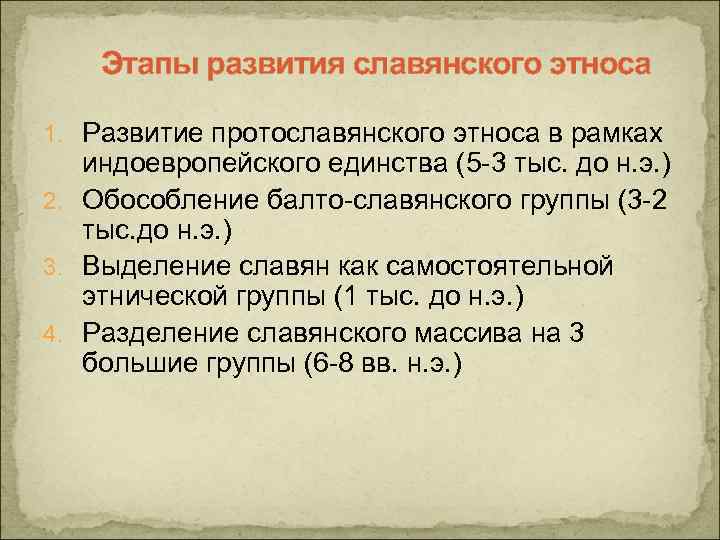 Этапы развития славянского этноса

1. Развитие протославянского этноса в рамках индоевропейского единства (5-3 тыс. до н.э.)
2. Обособление балто-славянского группы (3-2 тыс.до н.э.)
3. Выделение славян как самостоятельной этнической группы (1 тыс. до н.э.)
4. Разделение славянского массива на 3 большие группы (6-8 вв. н.э.)